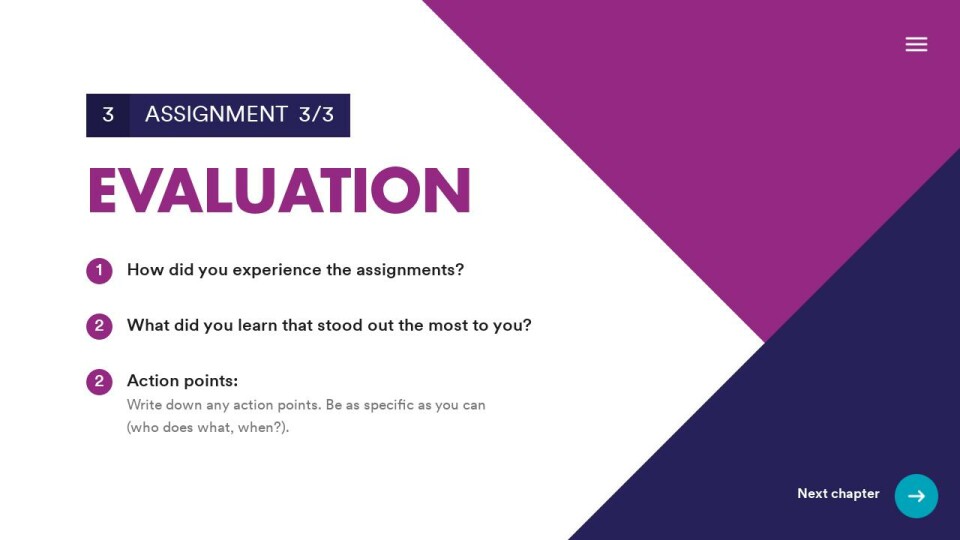 3 ASSIGNMENT 3/3

EVALUATION

1 How did you experience the assignments?

2 What did you learn that stood out the most to you?

2 Action points:
Write down any action points. Be as specific as you can (who does what, when?).

Next chapter